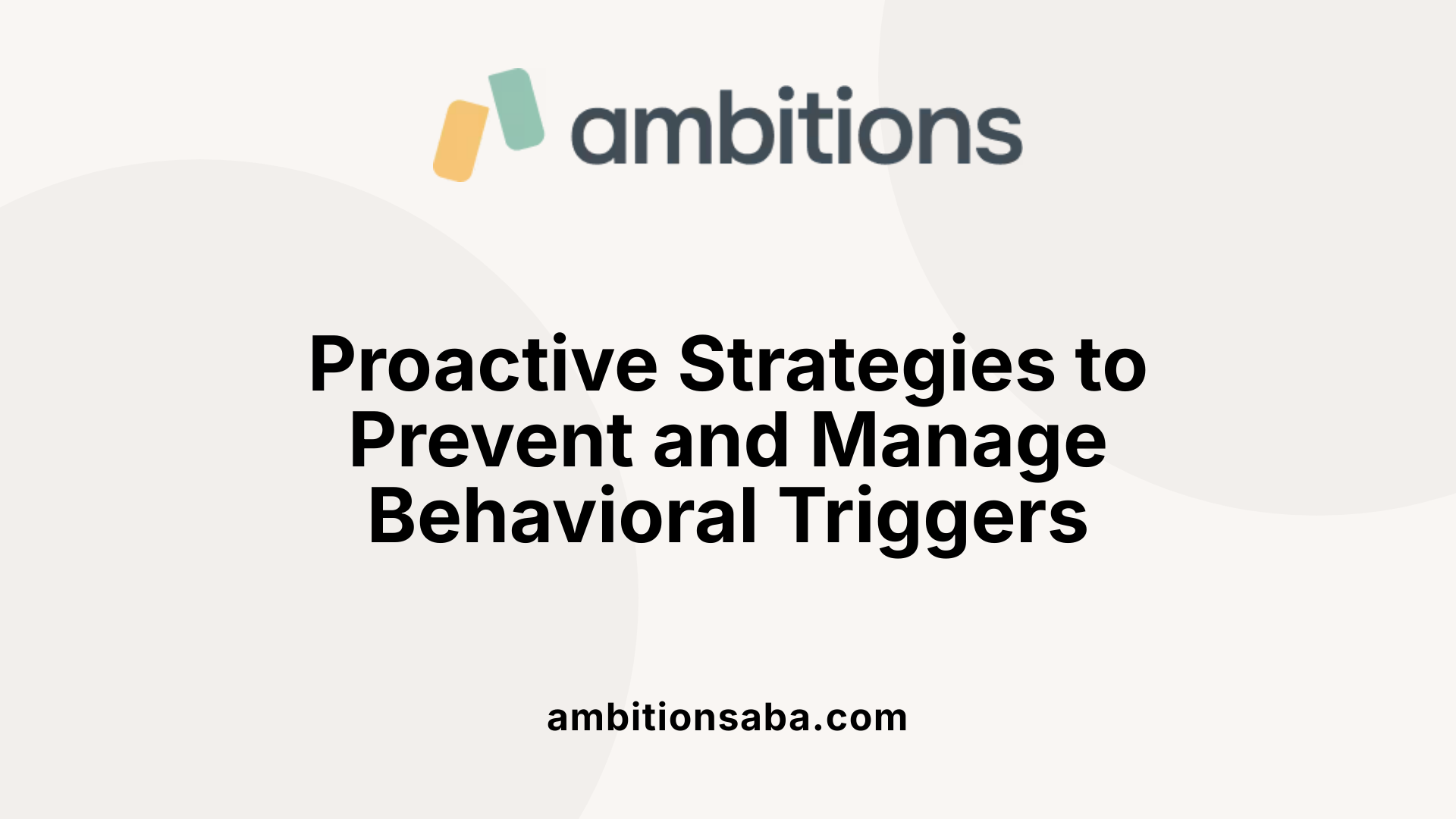 ambitions

Proactive Strategies to Prevent and Manage Behavioral Triggers

ambitionsaba.com